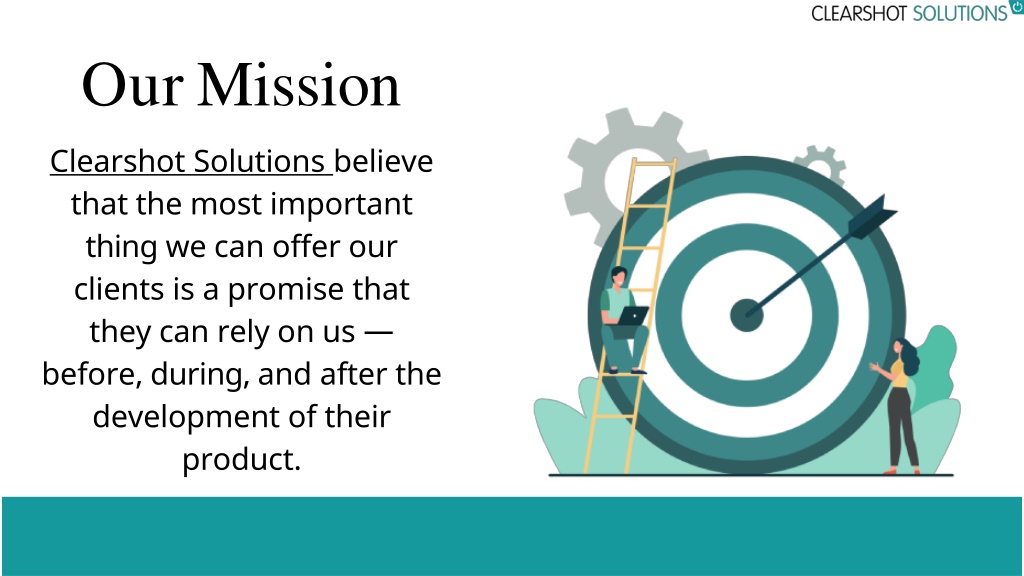 CLEARSHOT SOLUTIONS

Our Mission

Clearshot Solutions believe that the most important thing we can offer our clients is a promise that they can rely on us — before, during, and after the development of their product.